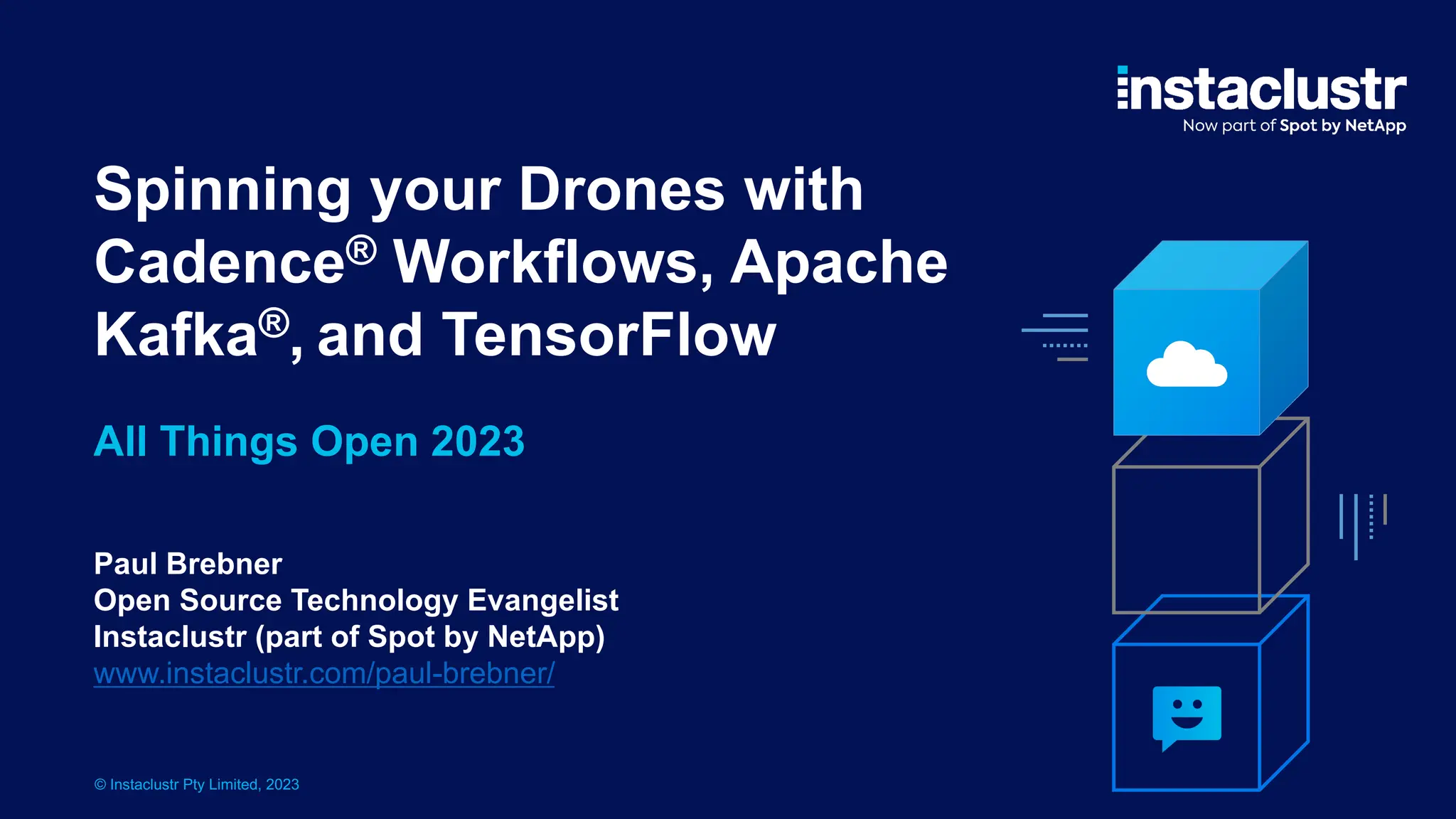 instaclustr
Now part of Spot by NetApp

Spinning your Drones with Cadence® Workflows, Apache Kafka®, and TensorFlow

All Things Open 2023

Paul Brebner
Open Source Technology Evangelist
Instaclustr (part of Spot by NetApp)
www.instaclustr.com/paul-brebner/

© Instaclustr Pty Limited, 2023